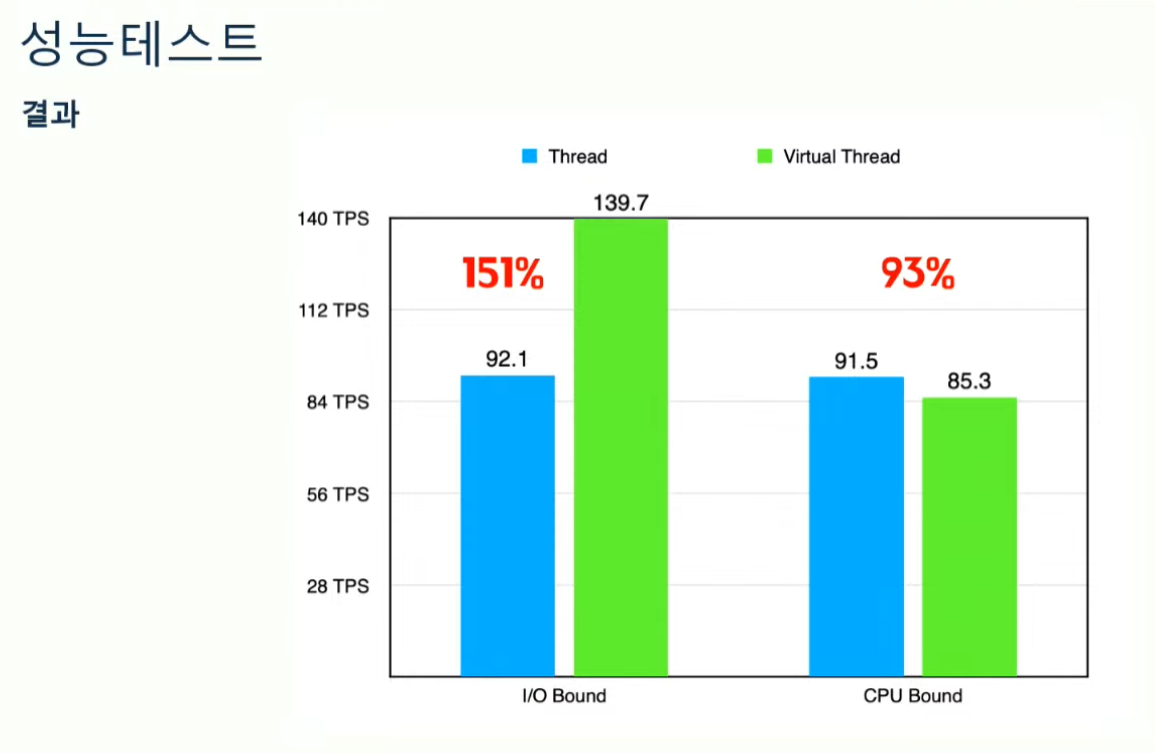 성능테스트

결과

Thread
Virtual Thread

140 TPS
112 TPS
84 TPS
56 TPS
28 TPS

151%
93%

92.1
139.7
91.5
85.3

I/O Bound
CPU Bound